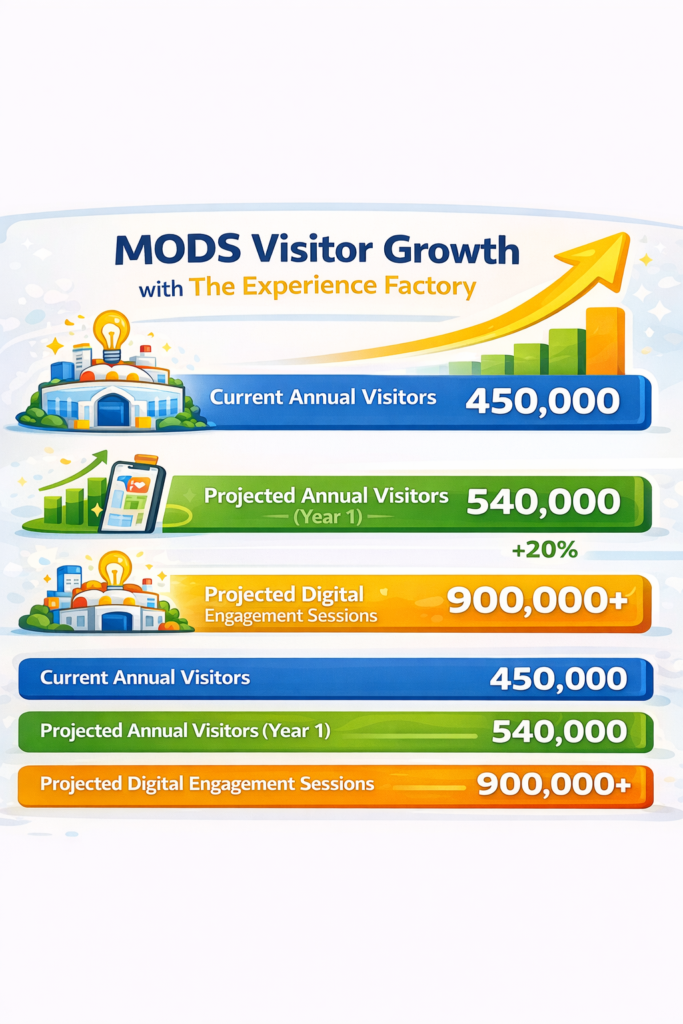 MODS Visitor Growth
with The Experience Factory

Current Annual Visitors 450,000

Projected Annual Visitors (Year 1) 540,000

+20%

Projected Digital Engagement Sessions 900,000+

Current Annual Visitors 450,000

Projected Annual Visitors (Year 1) 540,000

Projected Digital Engagement Sessions 900,000+